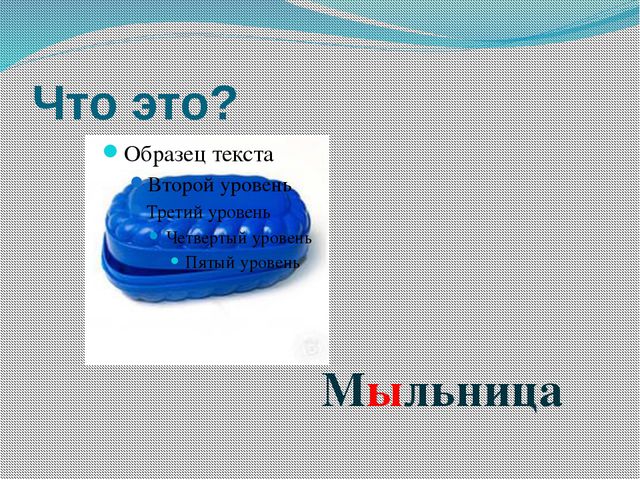 Что это?

Образец текста

Второй уровень

Третий уровень

Четвертый уровень

Пятый уровень

Мыльница